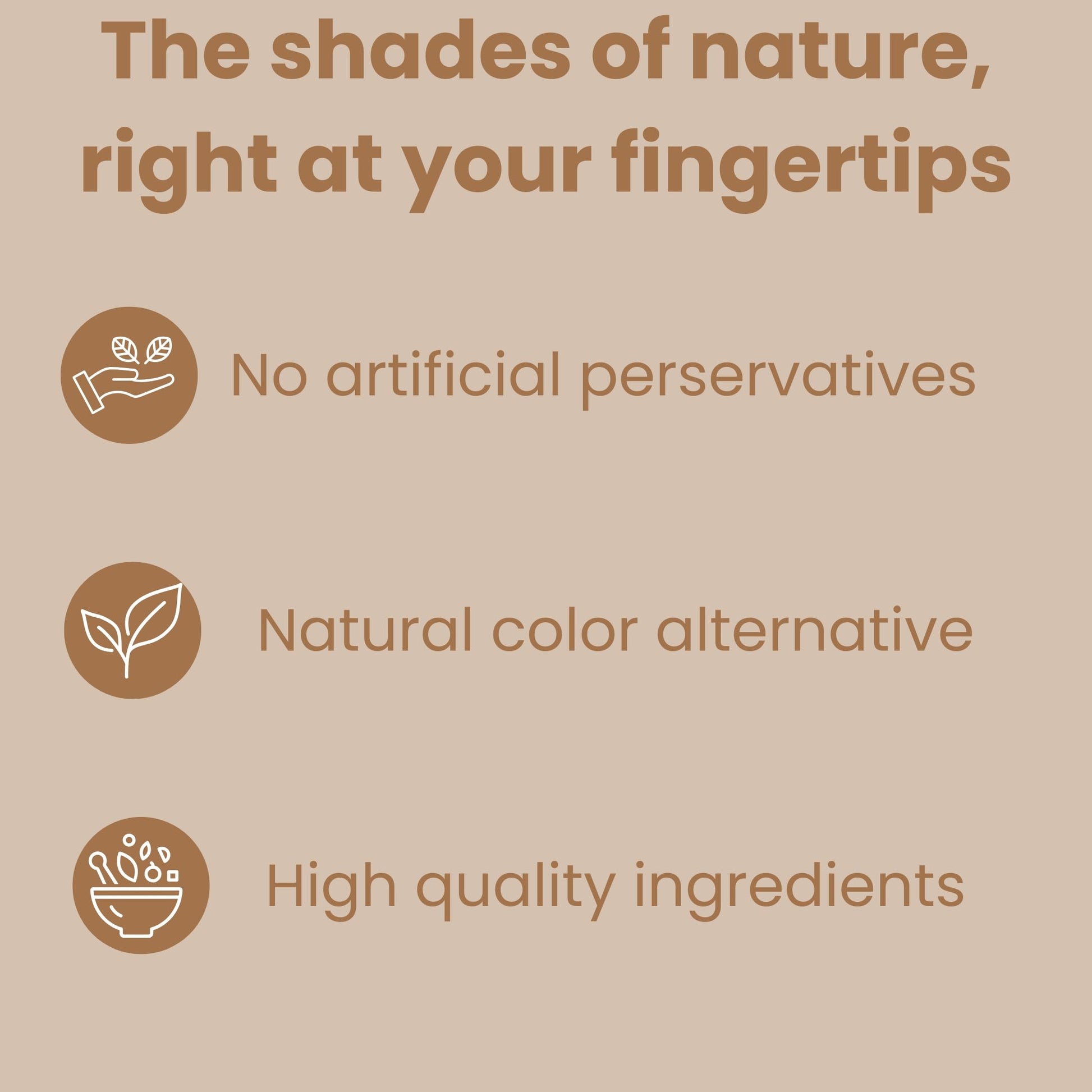 The shades of nature, right at your fingertips

No artificial perservatives

Natural color alternative

High quality ingredients